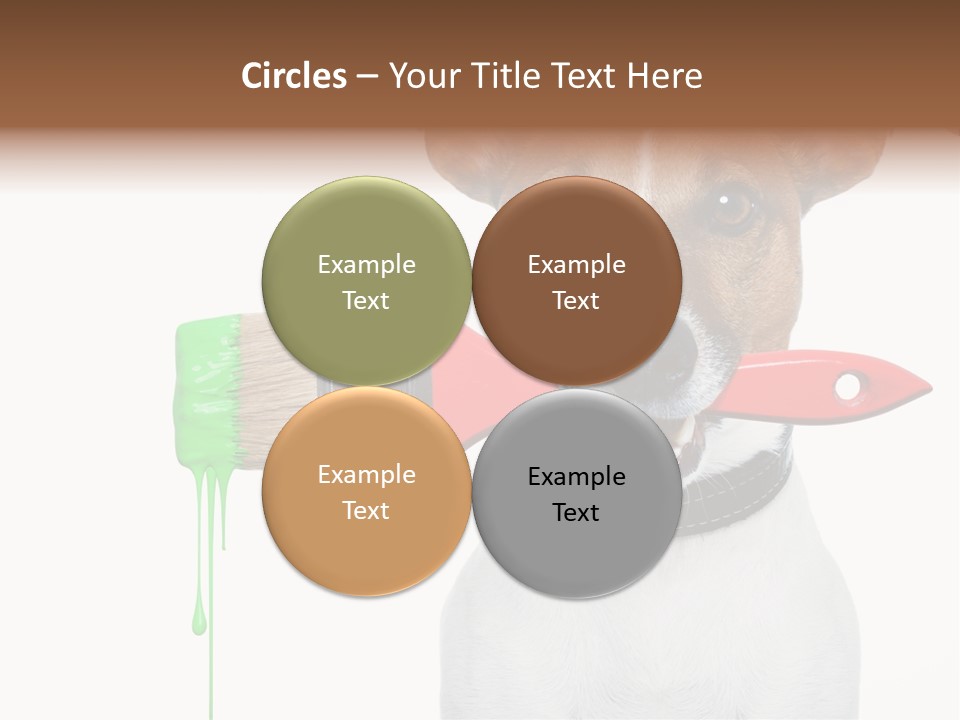 Circles – Your Title Text Here

Example Text

Example Text

Example Text

Example Text